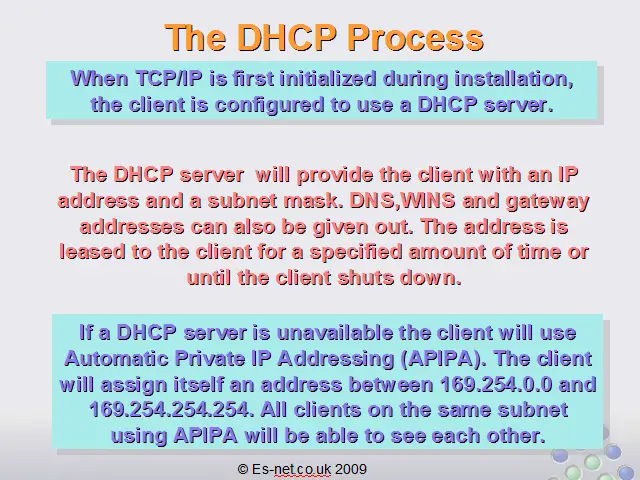 The DHCP Process

When TCP/IP is first initialized during installation, the client is configured to use a DHCP server.

The DHCP server will provide the client with an IP address and a subnet mask. DNS,WINS and gateway addresses can also be given out. The address is leased to the client for a specified amount of time or until the client shuts down.

If a DHCP server is unavailable the client will use Automatic Private IP Addressing (APIPA). The client will assign itself an address between 169.254.0.0 and 169.254.254.254. All clients on the same subnet using APIPA will be able to see each other.

© Es-net.co.uk 2009